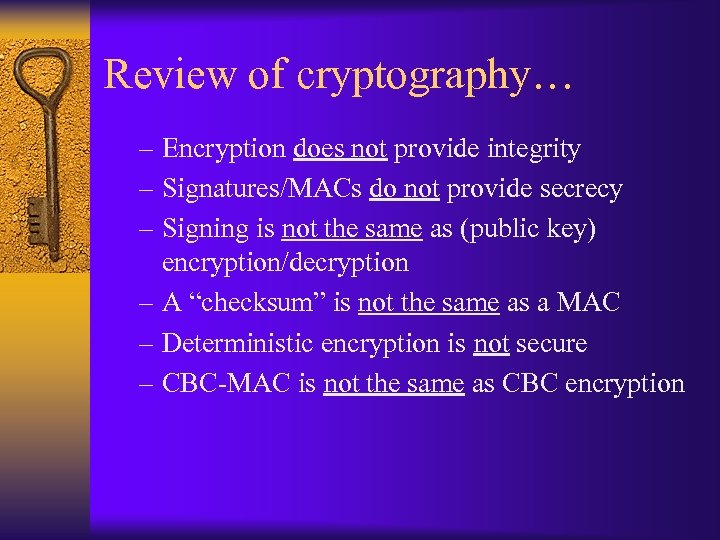 Review of cryptography…

– Encryption does not provide integrity
– Signatures/MACs do not provide secrecy
– Signing is not the same as (public key) encryption/decryption
– A “checksum” is not the same as a MAC
– Deterministic encryption is not secure
– CBC-MAC is not the same as CBC encryption